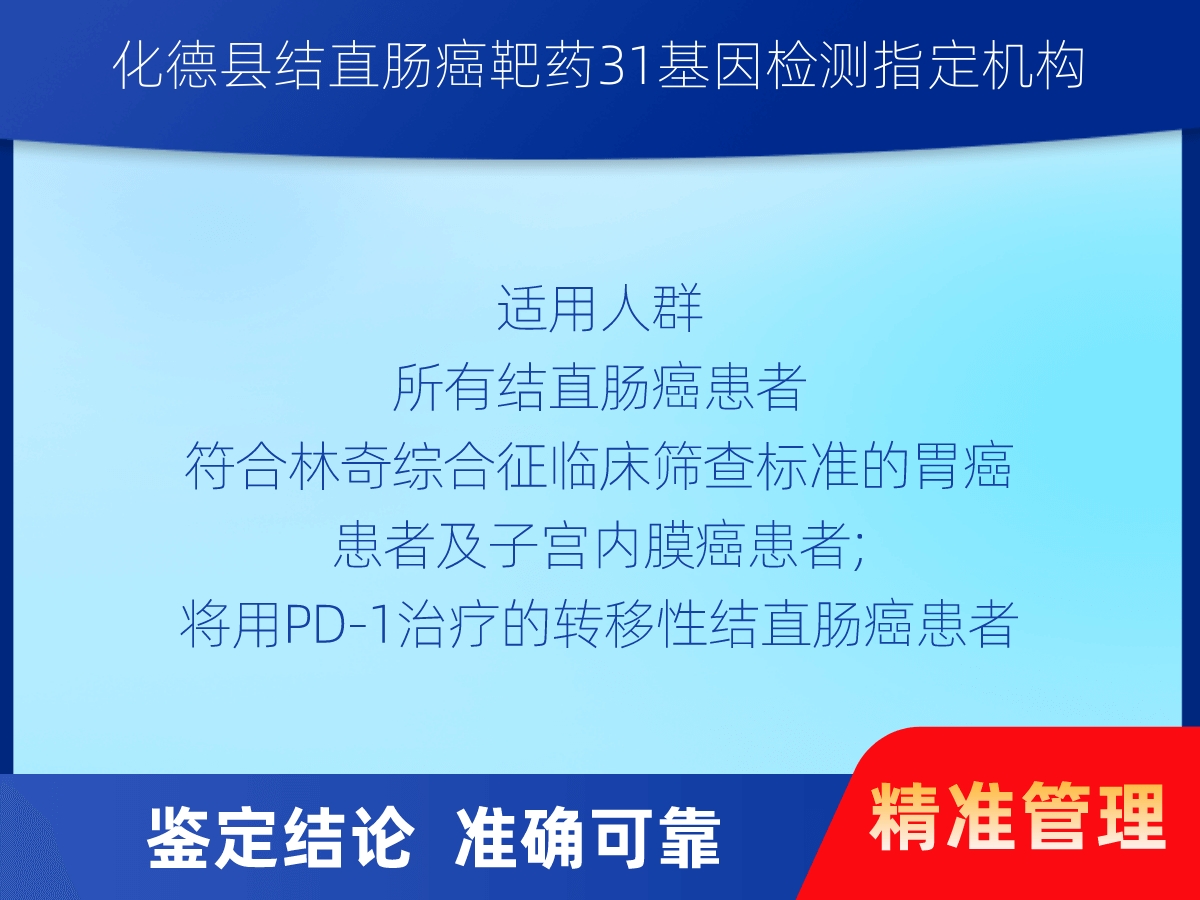 化德县结直肠癌靶药31基因检测指定机构

适用人群
所有结直肠癌患者
符合林奇综合征临床筛查标准的胃癌患者及子宫内膜癌患者;
将用PD-1治疗的转移性结直肠癌患者

鉴定结论 准确可靠

精准管理